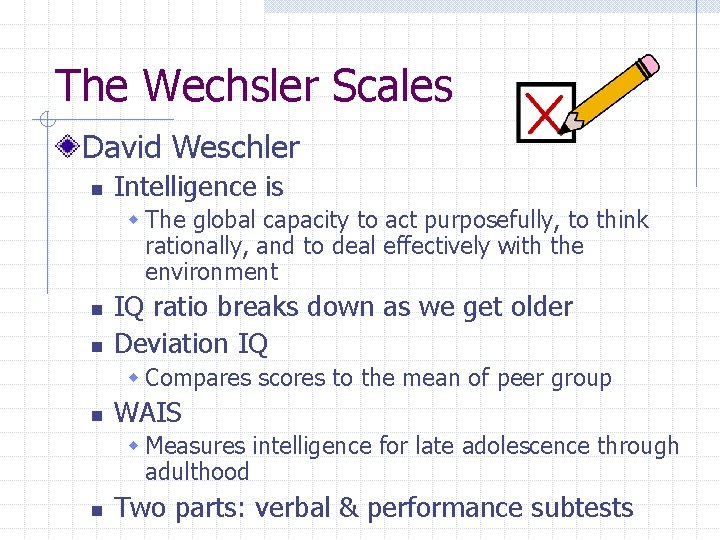 The Wechsler Scales

David Weschler

Intelligence is

The global capacity to act purposefully, to think rationally, and to deal effectively with the environment

IQ ratio breaks down as we get older

Deviation IQ

Compares scores to the mean of peer group

WAIS

Measures intelligence for late adolescence through adulthood

Two parts: verbal & performance subtests